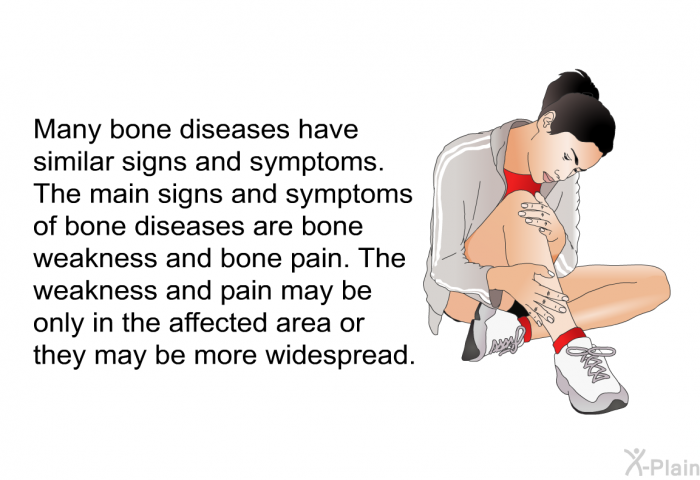 Many bone diseases have similar signs and symptoms. The main signs and symptoms of bone diseases are bone weakness and bone pain. The weakness and pain may be only in the affected area or they may be more widespread.

X-Plain